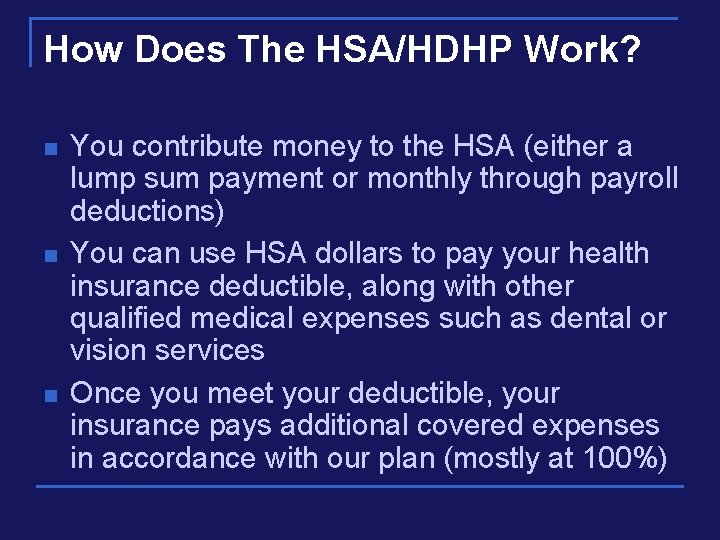 How Does The HSA/HDHP Work?

- You contribute money to the HSA (either a lump sum payment or monthly through payroll deductions)
- You can use HSA dollars to pay your health insurance deductible, along with other qualified medical expenses such as dental or vision services
- Once you meet your deductible, your insurance pays additional covered expenses in accordance with our plan (mostly at 100%)